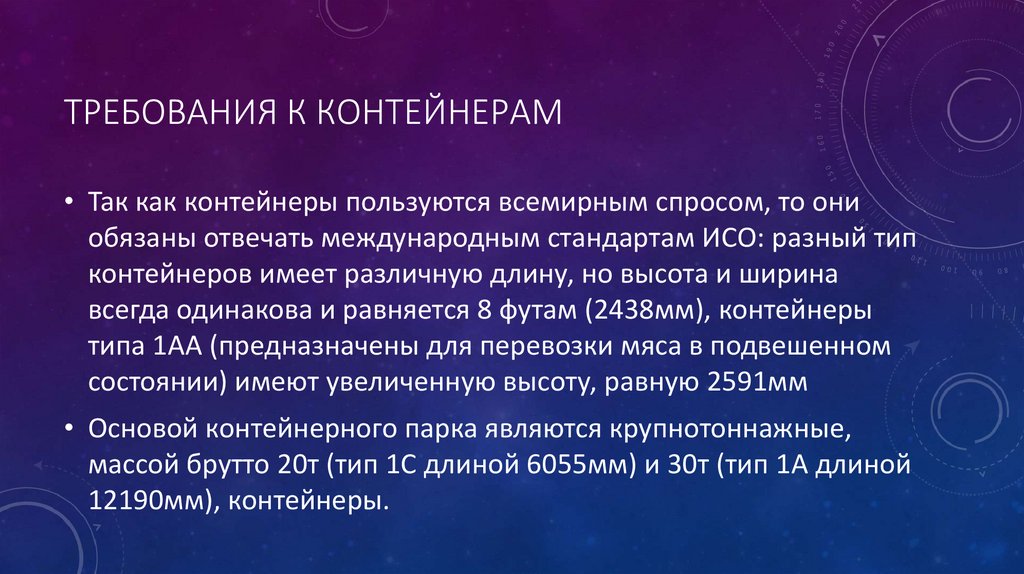 ТРЕБОВАНИЯ К КОНТЕЙНЕРАМ

• Так как контейнеры пользуются всемирным спросом, то они обязаны отвечать международным стандартам ИСО: разный тип контейнеров имеет различную длину, но высота и ширина всегда одинакова и равняется 8 футам (2438мм), контейнеры типа 1АА (предназначены для перевозки мяса в подвешенном состоянии) имеют увеличенную высоту, равную 2591мм

• Основой контейнерного парка являются крупнотоннажные, массой брутто 20т (тип 1С длиной 6055мм) и 30т (тип 1А длиной 12190мм), контейнеры.